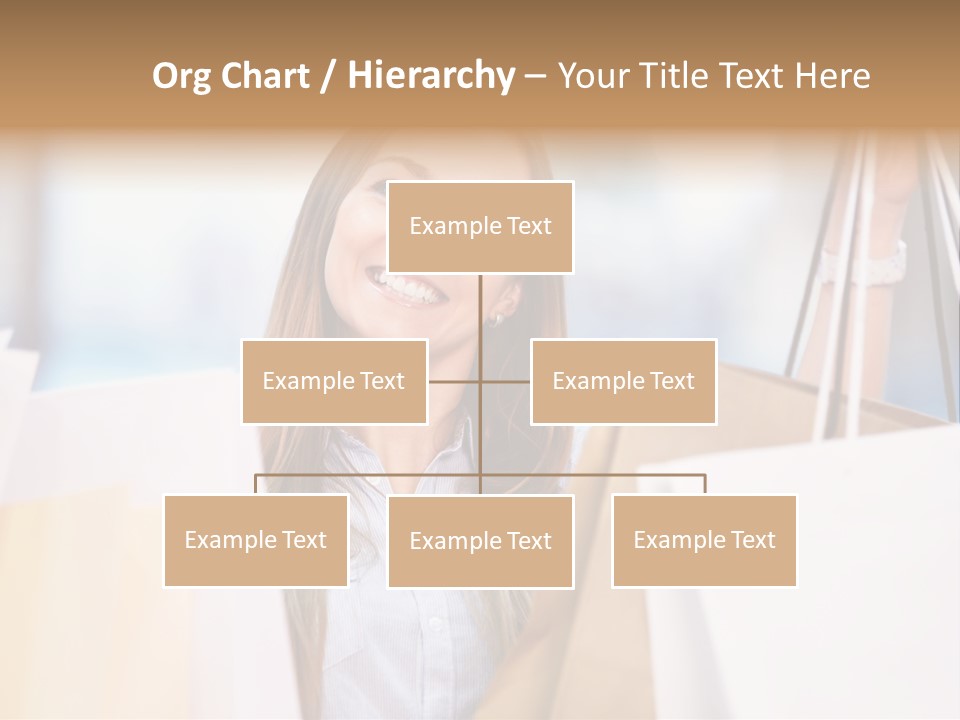 Org Chart / Hierarchy – Your Title Text Here

Example Text

Example Text

Example Text

Example Text

Example Text

Example Text